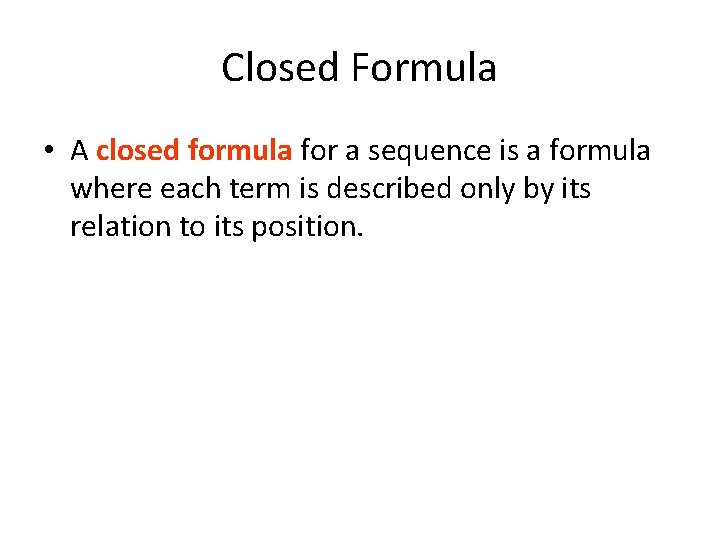 Closed Formula

• A closed formula for a sequence is a formula where each term is described only by its relation to its position.